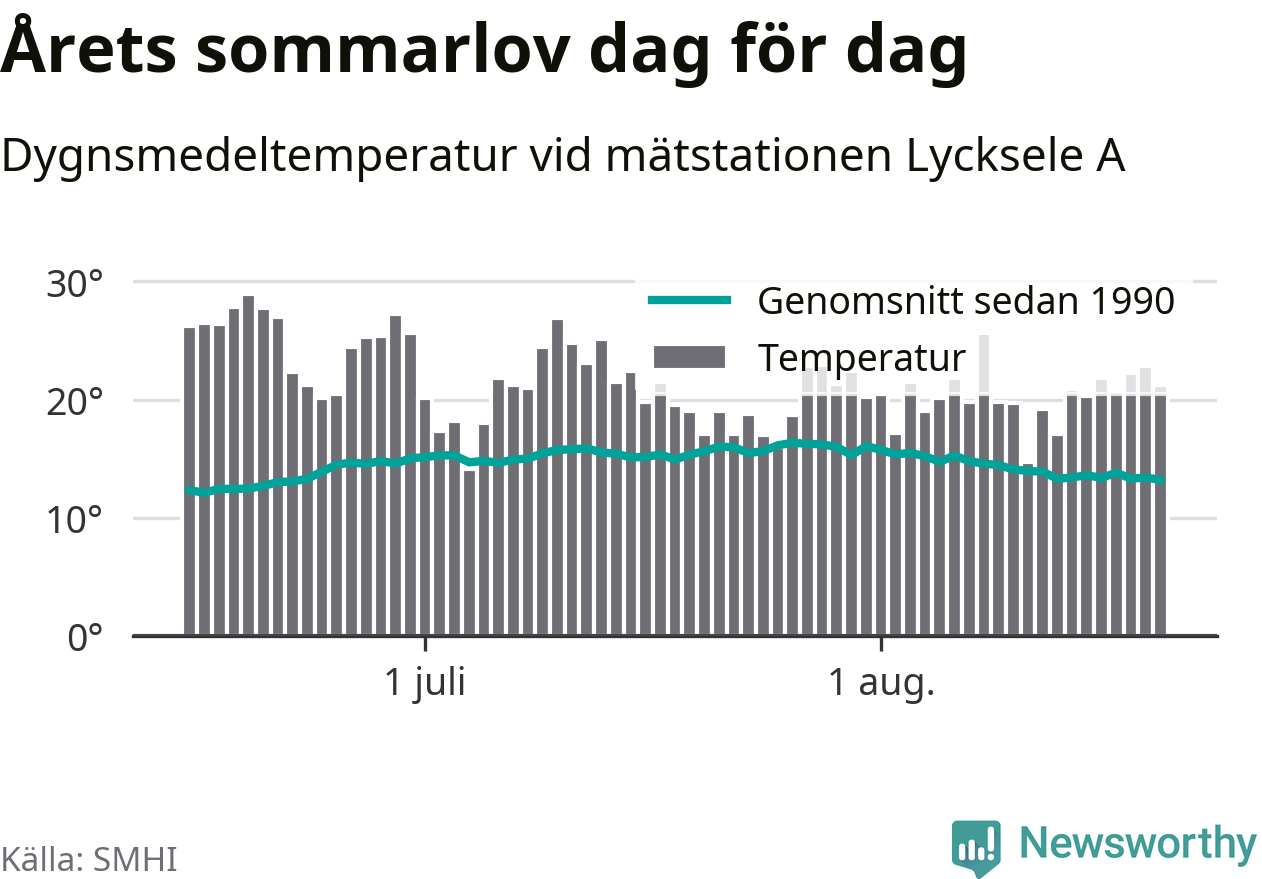 Årets sommarlov dag för dag

Dygnsmedeltemperatur vid mätstationen Lycksele A

30°
20°
10°
0°

Genomsnitt sedan 1990
Temperatur

1 juli
1 aug.

Källa: SMHI

Newsworthy